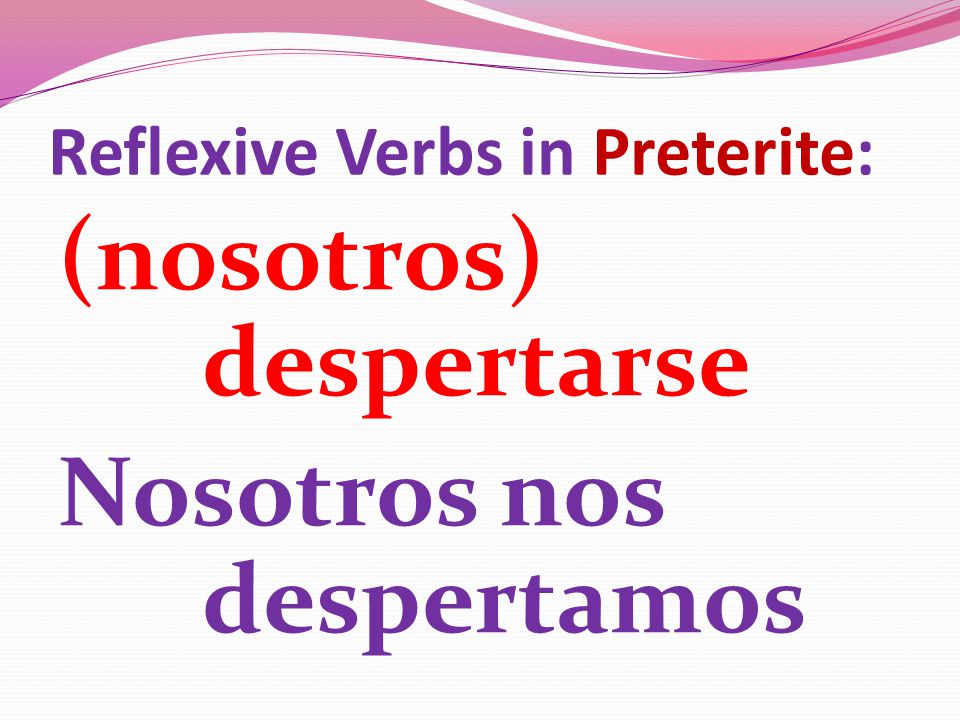 Reflexive Verbs in Preterite:

(nosotros) despertarse

Nosotros nos despertamos